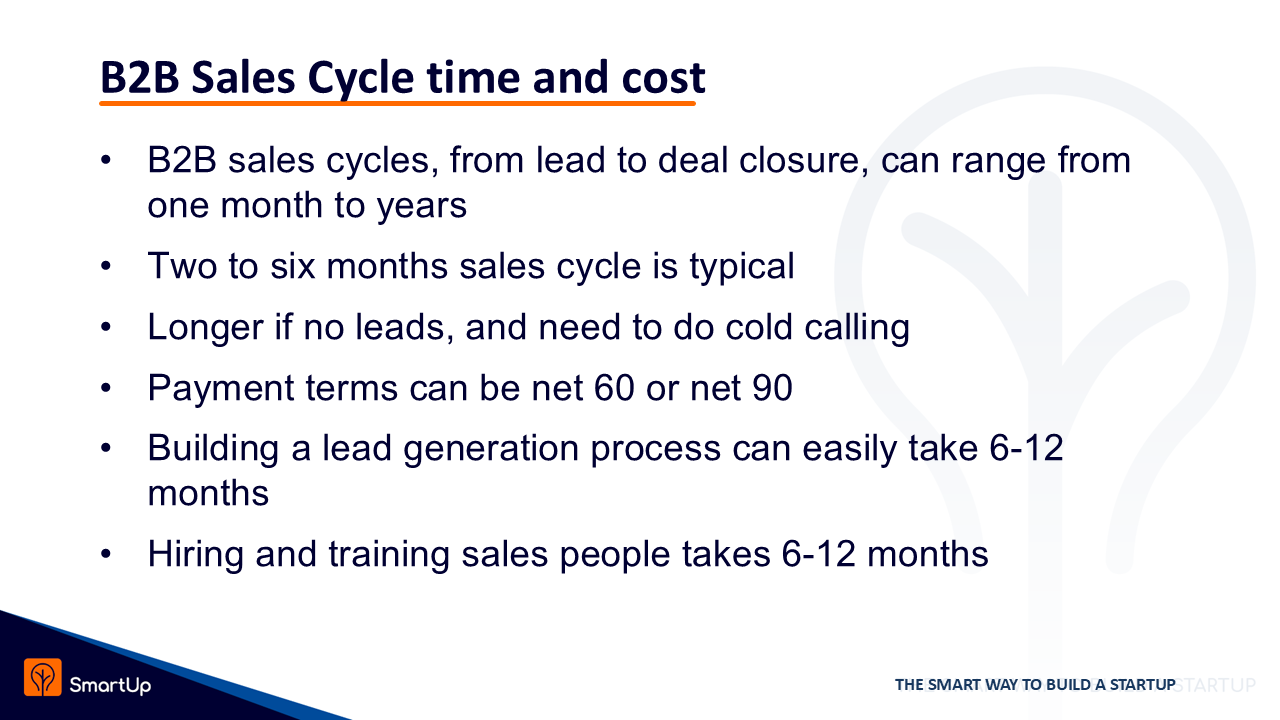 B2B Sales Cycle time and cost

• B2B sales cycles, from lead to deal closure, can range from one month to years

• Two to six months sales cycle is typical

• Longer if no leads, and need to do cold calling

• Payment terms can be net 60 or net 90

• Building a lead generation process can easily take 6-12 months

• Hiring and training sales people takes 6-12 months

SmartUp

THE SMART WAY TO BUILD A STARTUP